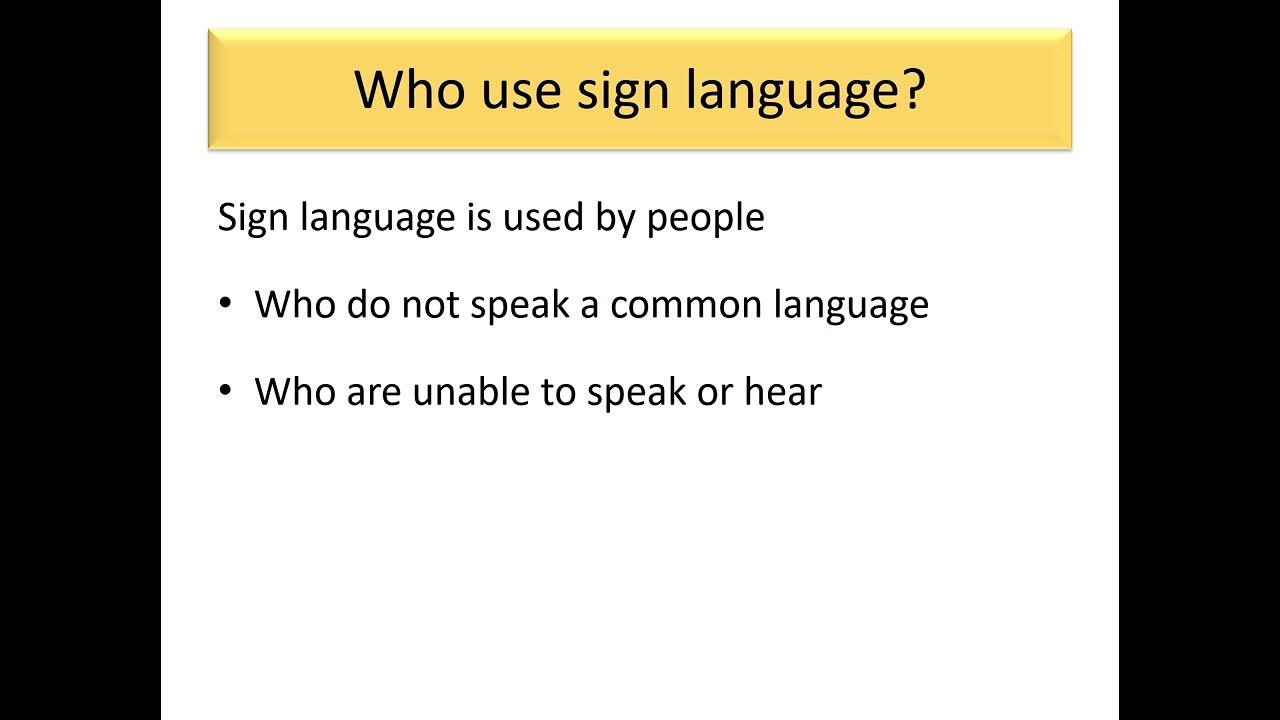 Who use sign language?

Sign language is used by people

• Who do not speak a common language

• Who are unable to speak or hear